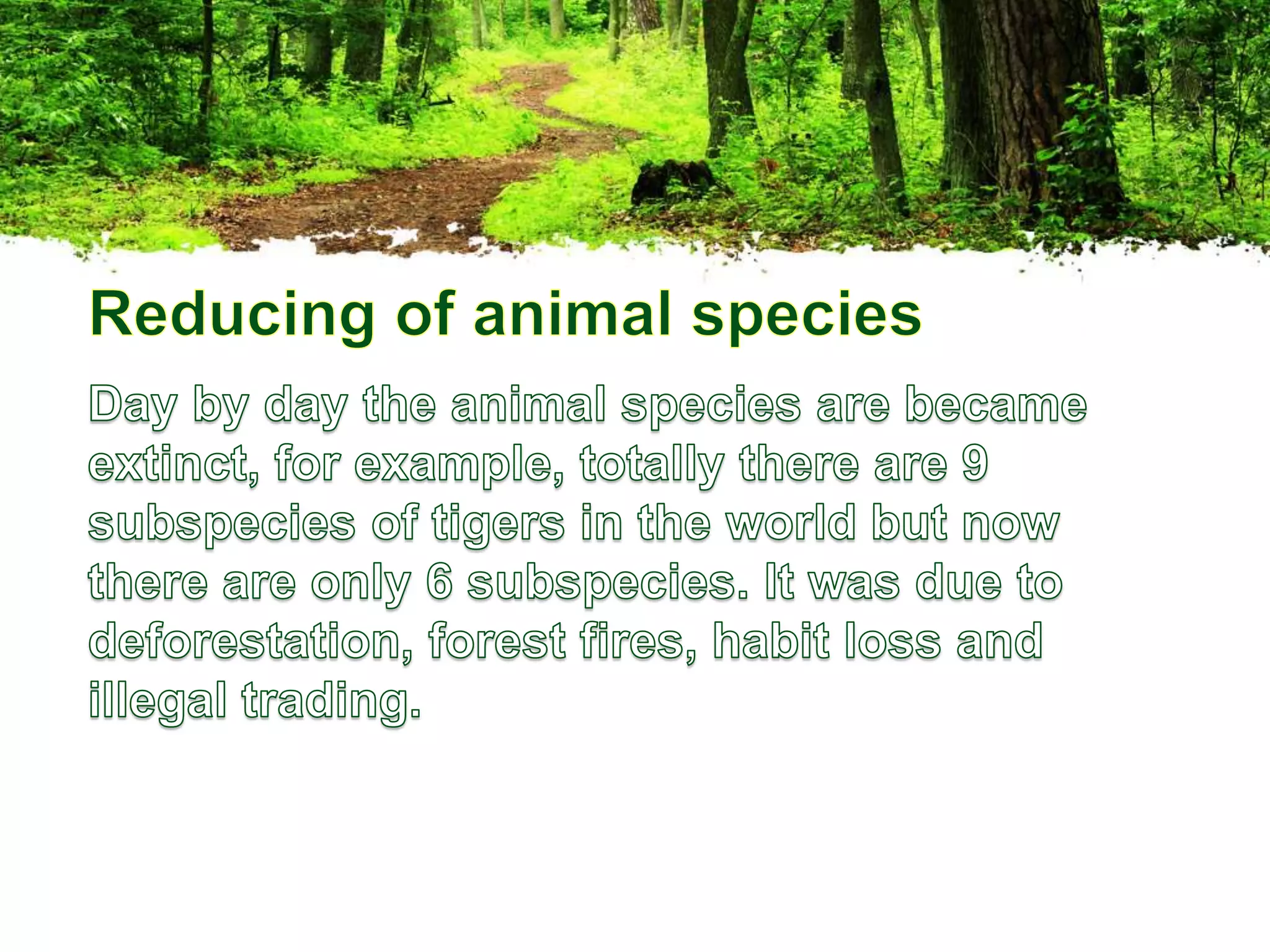 Reducing of animal species

Day by day the animal species are became extinct, for example, totally there are 9 subspecies of tigers in the world but now there are only 6 subspecies. It was due to deforestation, forest fires, habit loss and illegal trading.